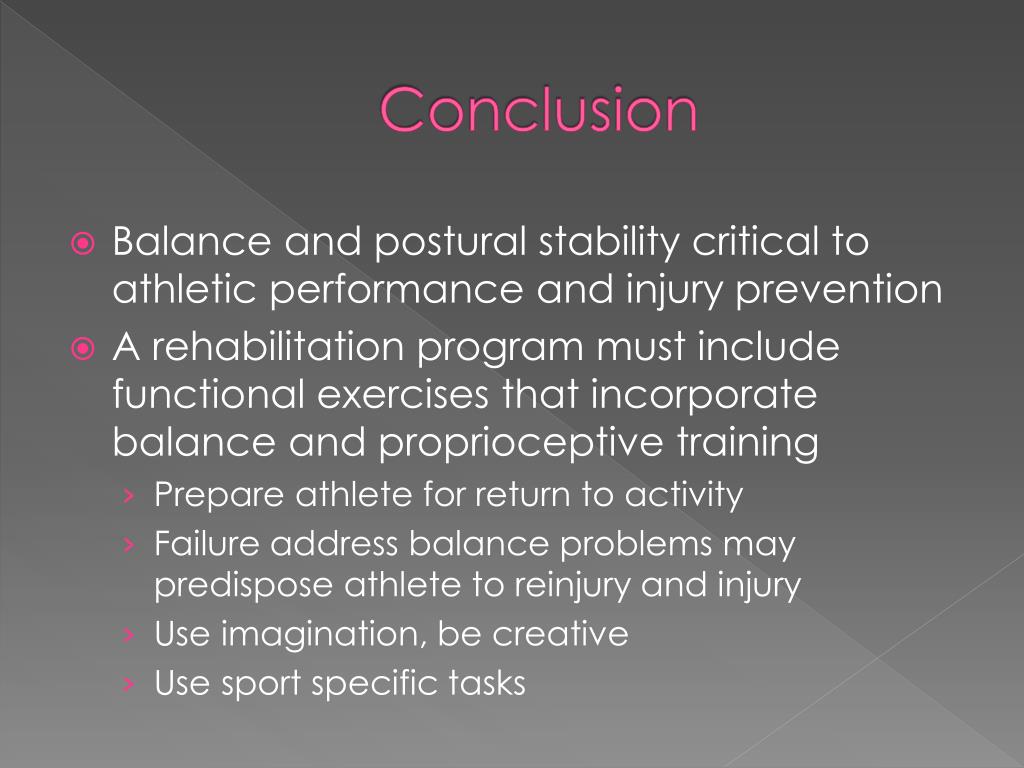 Conclusion

Balance and postural stability critical to athletic performance and injury prevention

A rehabilitation program must include functional exercises that incorporate balance and proprioceptive training

› Prepare athlete for return to activity
› Failure address balance problems may predispose athlete to reinjury and injury
› Use imagination, be creative
› Use sport specific tasks